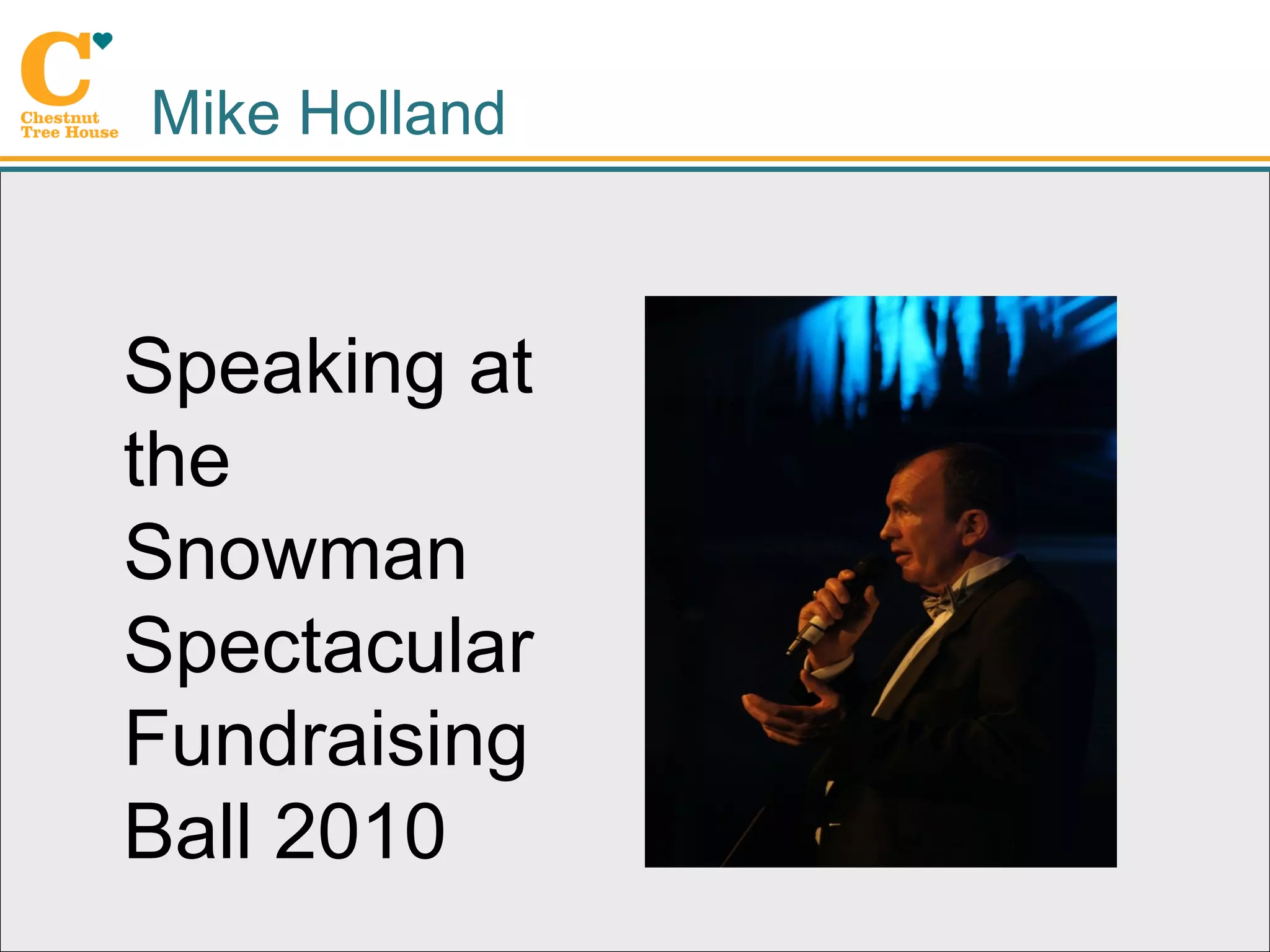 C
Chestnut
Tree House

Mike Holland

Speaking at the Snowman Spectacular Fundraising Ball 2010